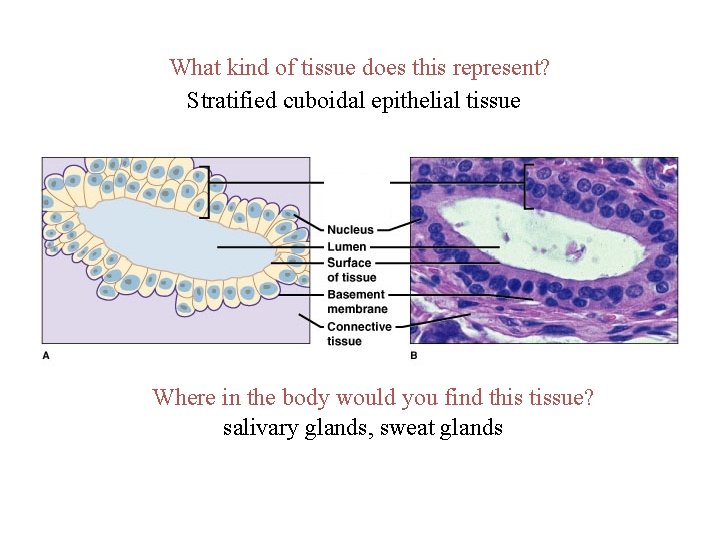 What kind of tissue does this represent?
Stratified cuboidal epithelial tissue

Nucleus
Lumen
Surface of tissue
Basement membrane
Connective tissue

A

B

Where in the body would you find this tissue?
salivary glands, sweat glands